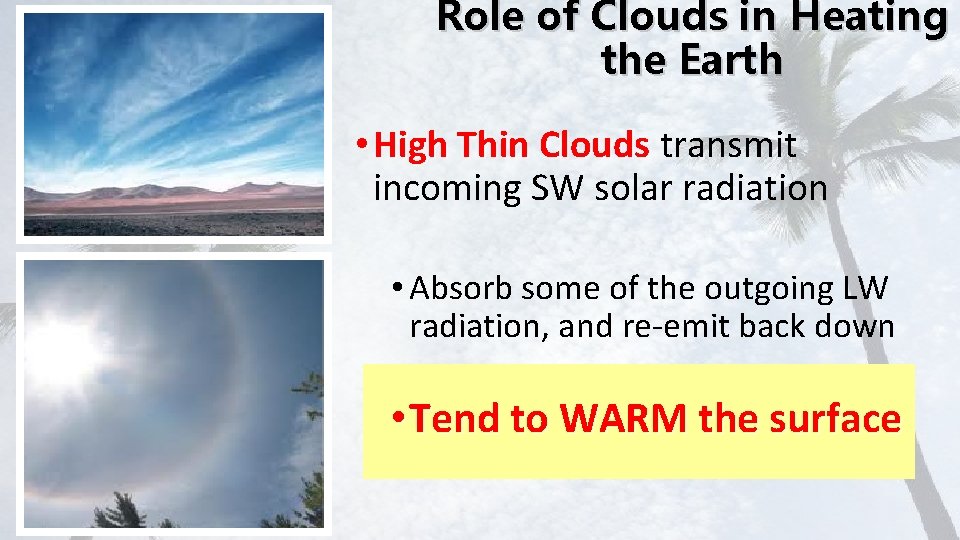 Role of Clouds in Heating the Earth

• High Thin Clouds transmit incoming SW solar radiation

• Absorb some of the outgoing LW radiation, and re-emit back down

• Tend to WARM the surface